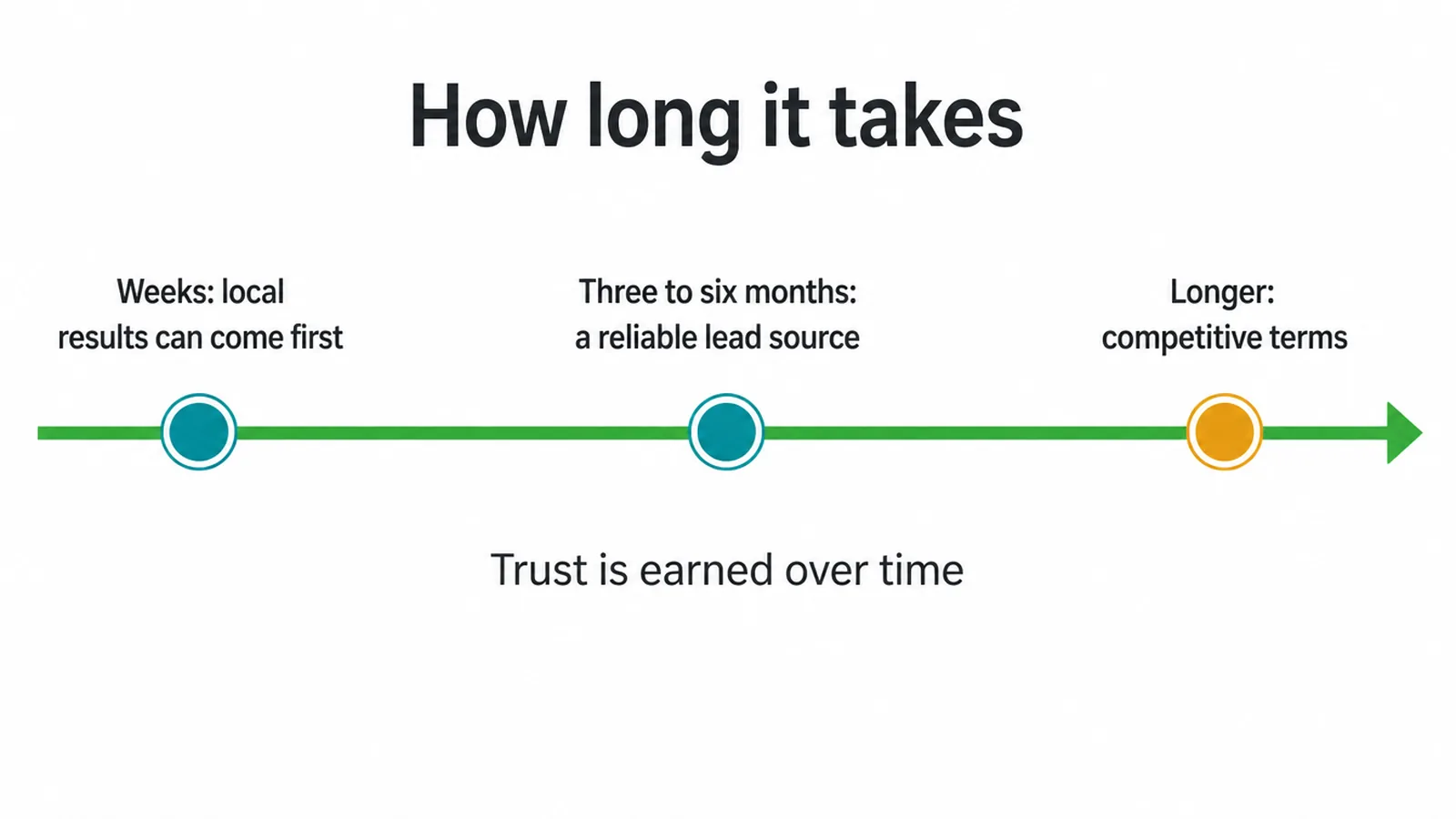 How long it takes

Weeks: local results can come first

Three to six months: a reliable lead source

Longer: competitive terms

Trust is earned over time